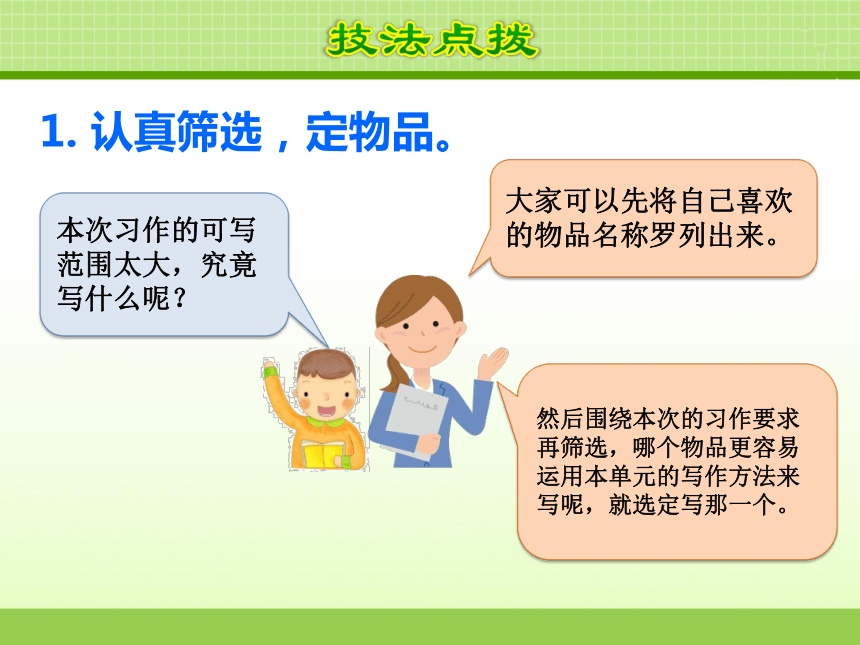 技法点拨

1. 认真筛选，定物品。

本次习作的可写范围太大，究竟写什么呢？

大家可以先将自己喜欢的物品名称罗列出来。

然后围绕本次的习作要求再筛选，哪个物品更容易运用本单元的写作方法来写呢，就选定写那一个。